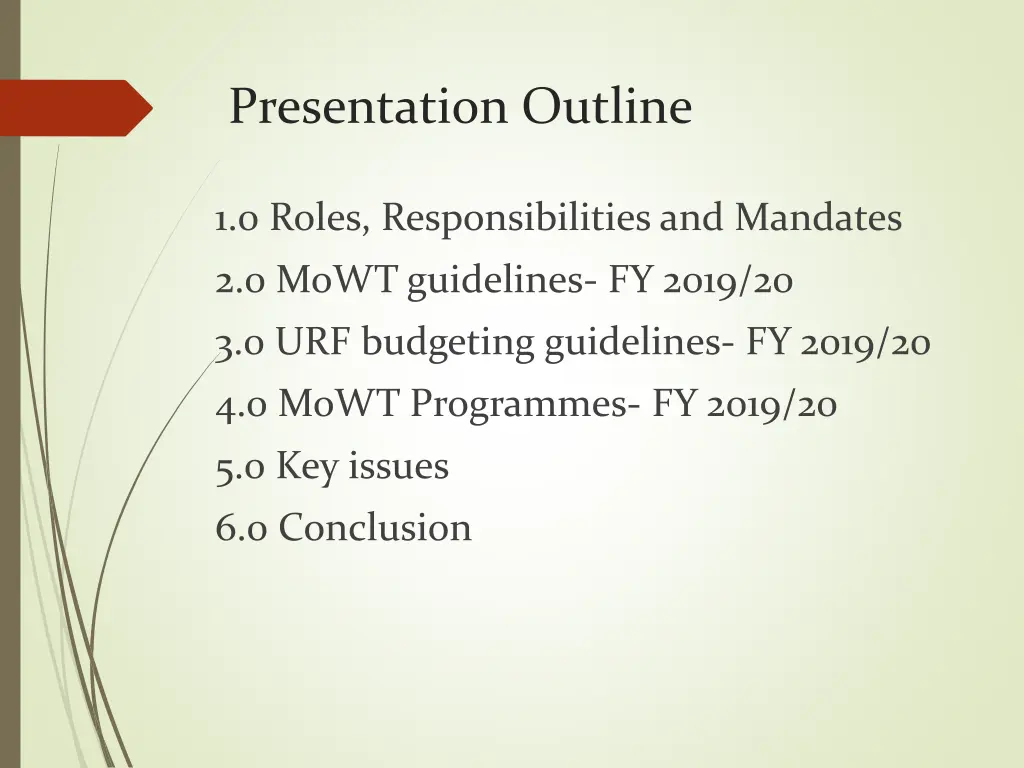 Presentation Outline

1.0 Roles, Responsibilities and Mandates
2.0 MoWT guidelines- FY 2019/20
3.0 URF budgeting guidelines- FY 2019/20
4.0 MoWT Programmes- FY 2019/20
5.0 Key issues
6.0 Conclusion